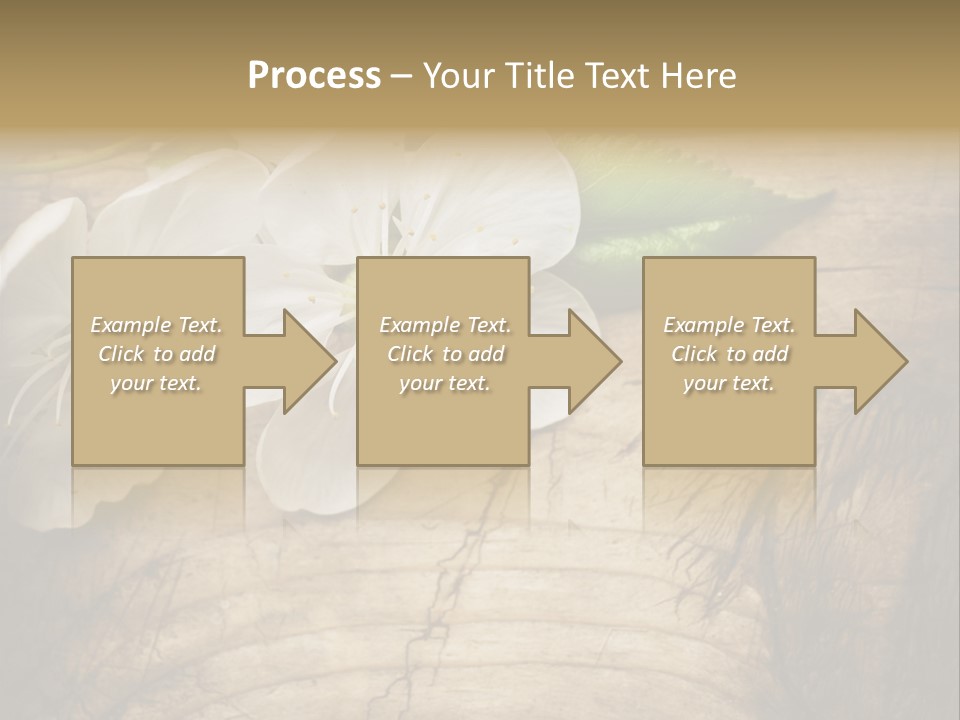 Process – Your Title Text Here

Example Text. Click to add your text.

Example Text. Click to add your text.

Example Text. Click to add your text.